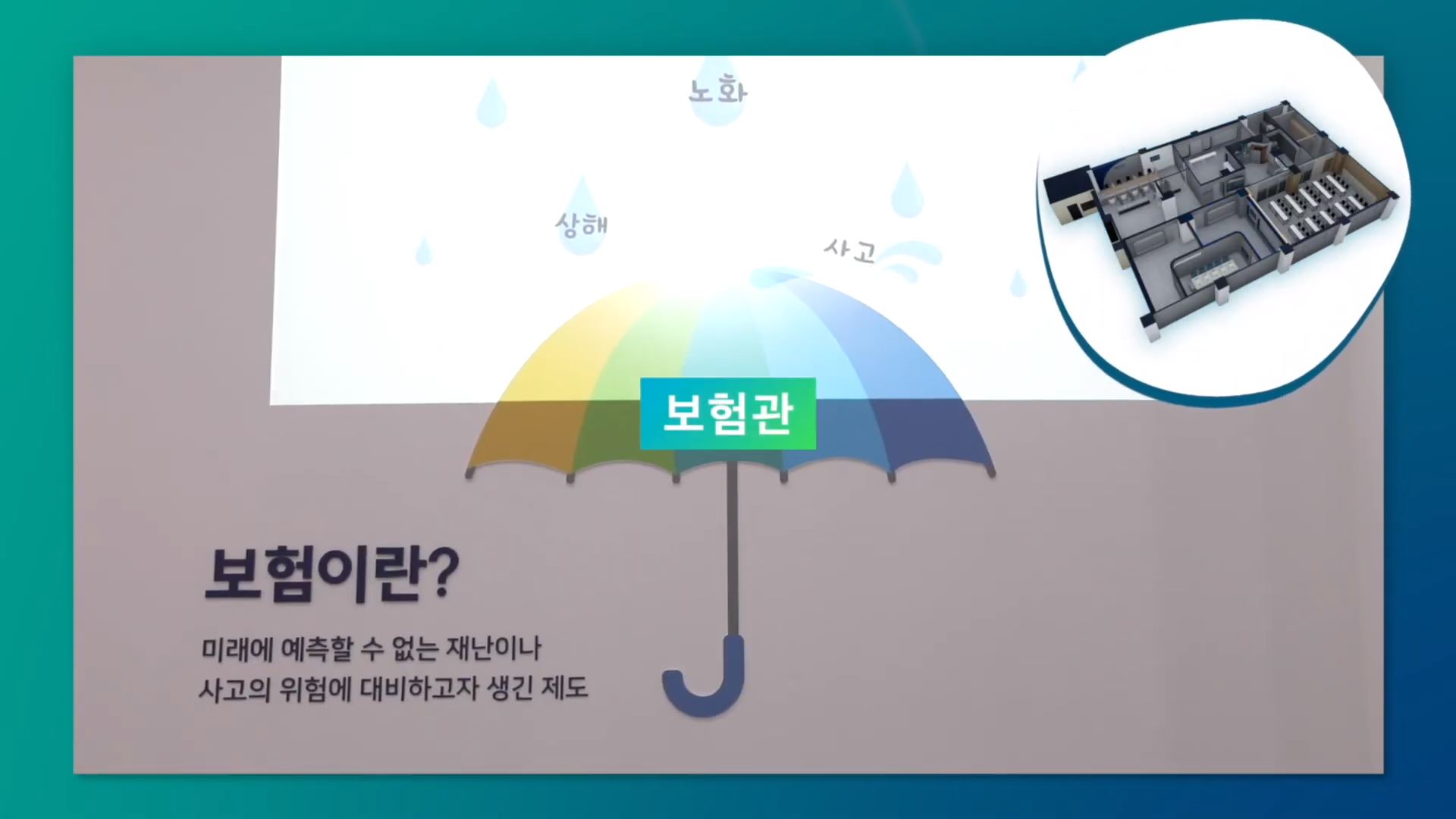 노화

상해

사고

보험관

보험이란?

미래에 예측할 수 없는 재난이나 사고의 위험에 대비하고자 생긴 제도